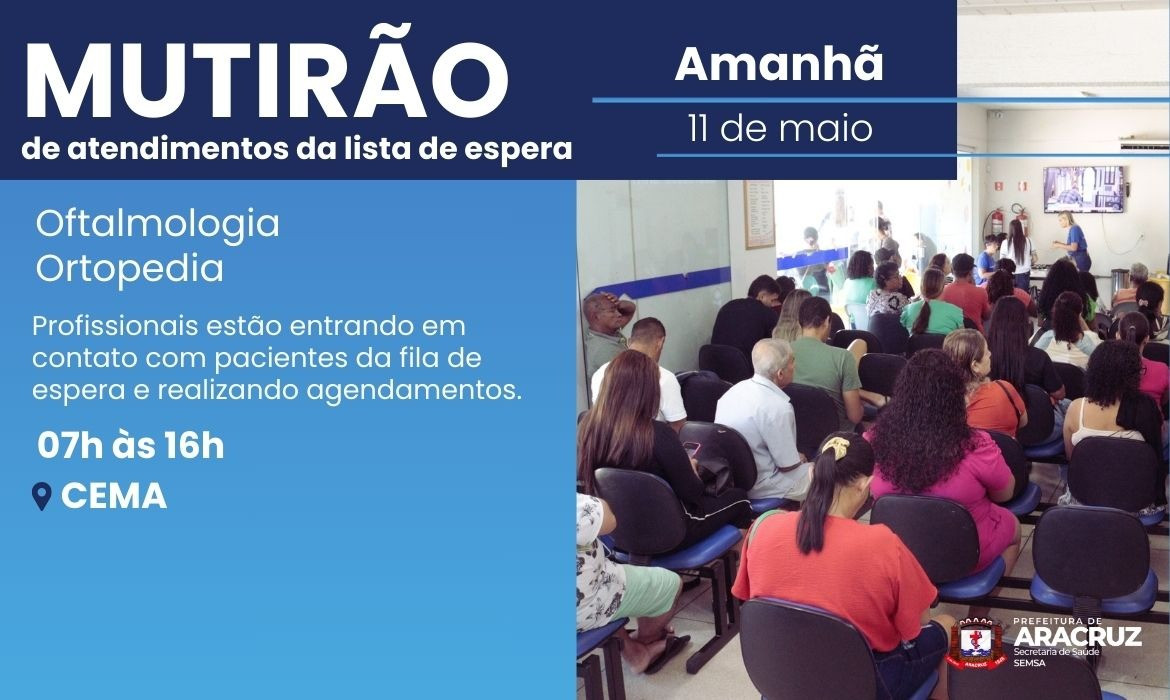 MUTIRÃO
de atendimentos da lista de espera

Amanhã
11 de maio

Oftalmologia
Ortopedia

Profissionais estão entrando em contato com pacientes da fila de espera e realizando agendamentos.

07h às 16h

CEMA

PREFEITURA DE
ARACRUZ
Secretaria de Saúde
SEMSA